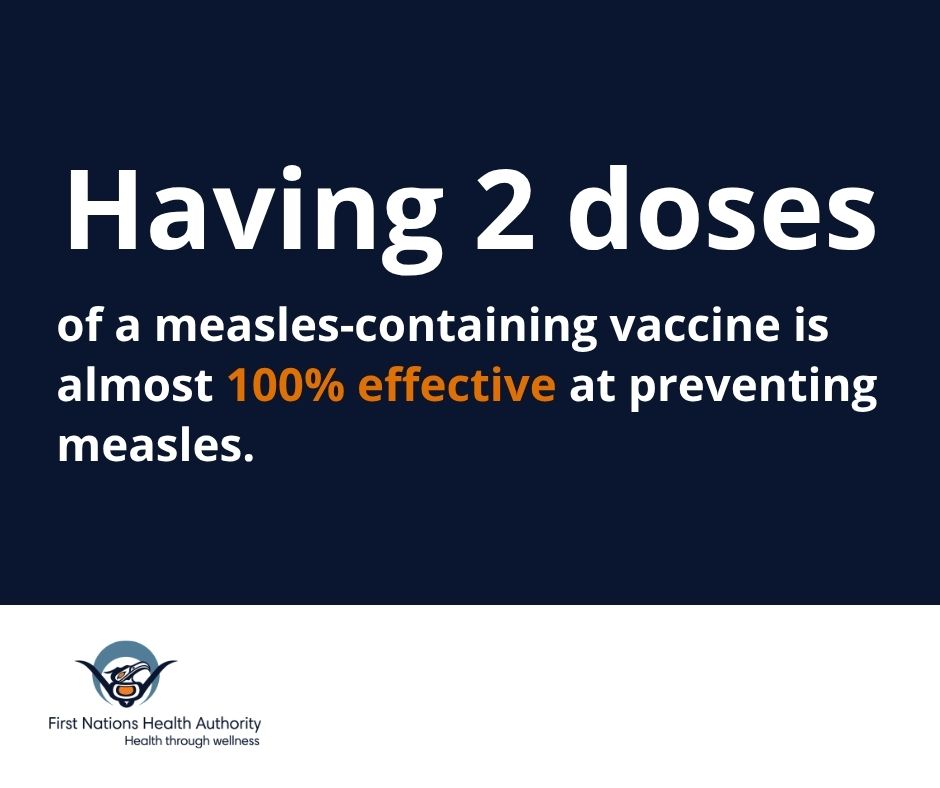 Having 2 doses

of a measles-containing vaccine is almost 100% effective at preventing measles.

First Nations Health Authority
Health through wellness